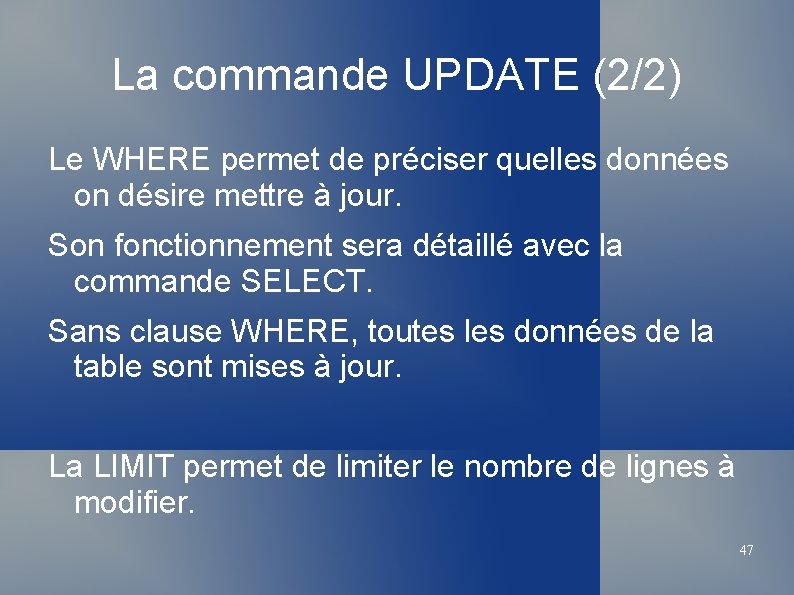 La commande UPDATE (2/2)

Le WHERE permet de préciser quelles données on désire mettre à jour.

Son fonctionnement sera détaillé avec la commande SELECT.

Sans clause WHERE, toutes les données de la table sont mises à jour.

La LIMIT permet de limiter le nombre de lignes à modifier.

47